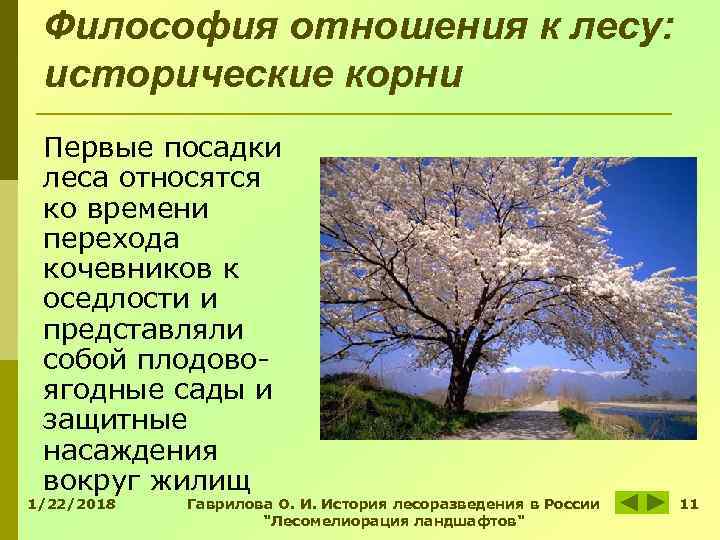 Философия отношения к лесу: исторические корни

Первые посадки леса относятся ко времени перехода кочевников к оседлости и представляли собой плодово-ягодные сады и защитные насаждения вокруг жилищ

1/22/2018

Гаврилова О. И. История лесоразведения в России "Лесомелиорация ландшафтов"

11